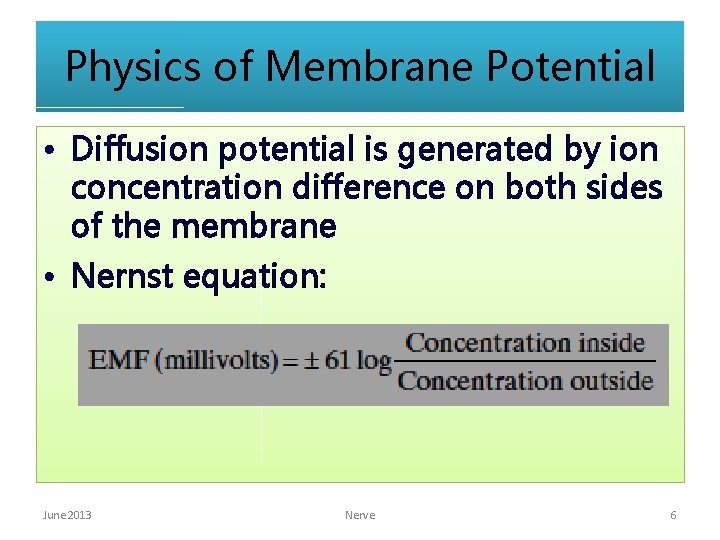 Physics of Membrane Potential

• Diffusion potential is generated by ion concentration difference on both sides of the membrane

• Nernst equation:

$\text{EMF (millivolts)} = \pm 61 \log \frac{\text{Concentration inside}}{\text{Concentration outside}}$

June 2013

Nerve

6